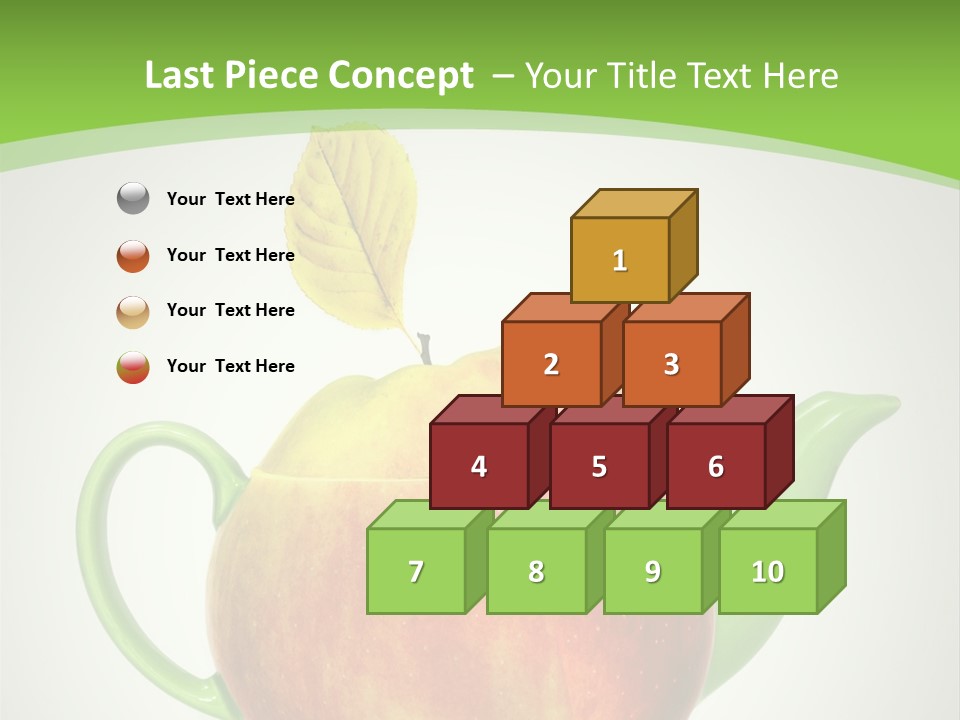 Last Piece Concept – Your Title Text Here

Your Text Here

Your Text Here

Your Text Here

Your Text Here

1

2

3

4

5

6

7

8

9

10